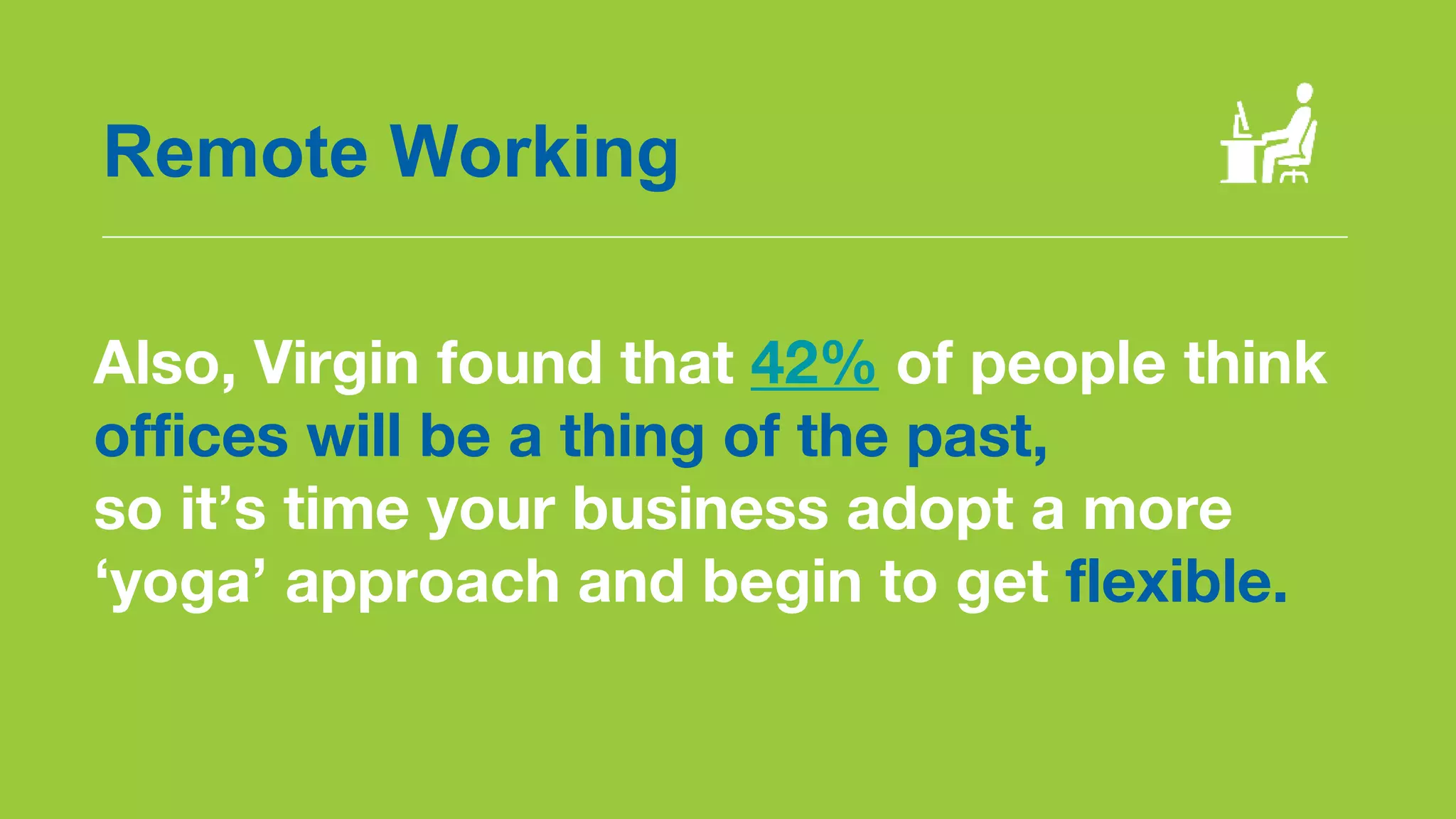 Remote Working

Also, Virgin found that 42% of people think offices will be a thing of the past, so it’s time your business adopt a more ‘yoga’ approach and begin to get flexible.